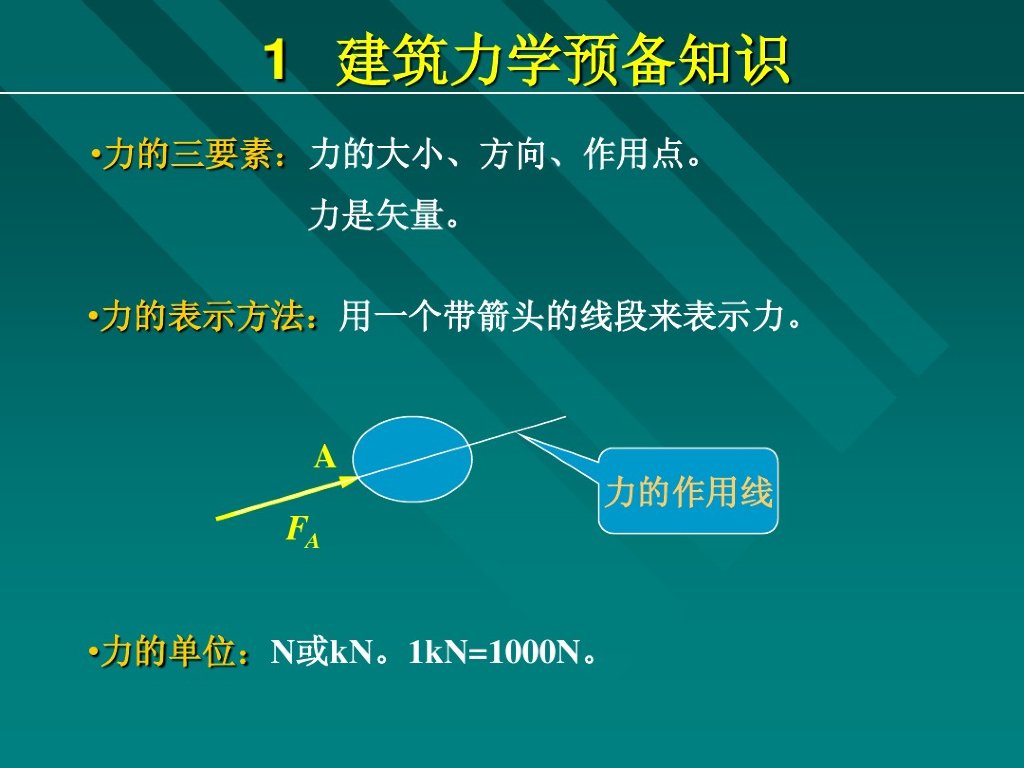 1 建筑力学预备知识

•力的三要素：力的大小、方向、作用点。

力是矢量。

•力的表示方法：用一个带箭头的线段来表示力。

A

$F_A$

力的作用线

•力的单位：N或kN。1kN=1000N。